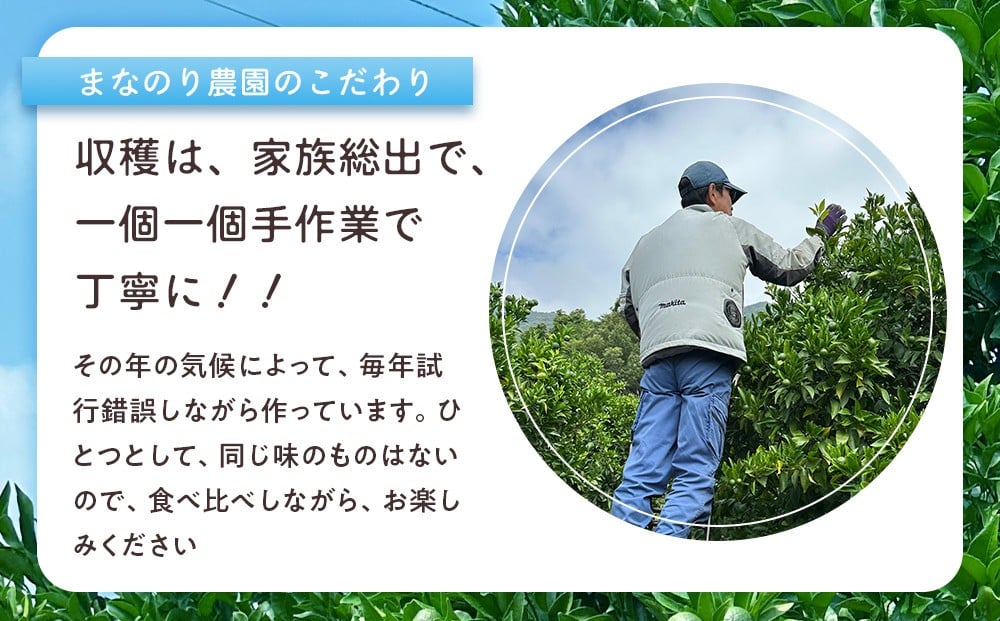 まなのり農園のこだわり

収穫は、家族総出で、一個一個手作業で丁寧に！！

その年の気候によって、毎年試行錯誤しながら作っています。ひとつとして、同じ味のものはないので、食べ比べしながら、お楽しみください

makita